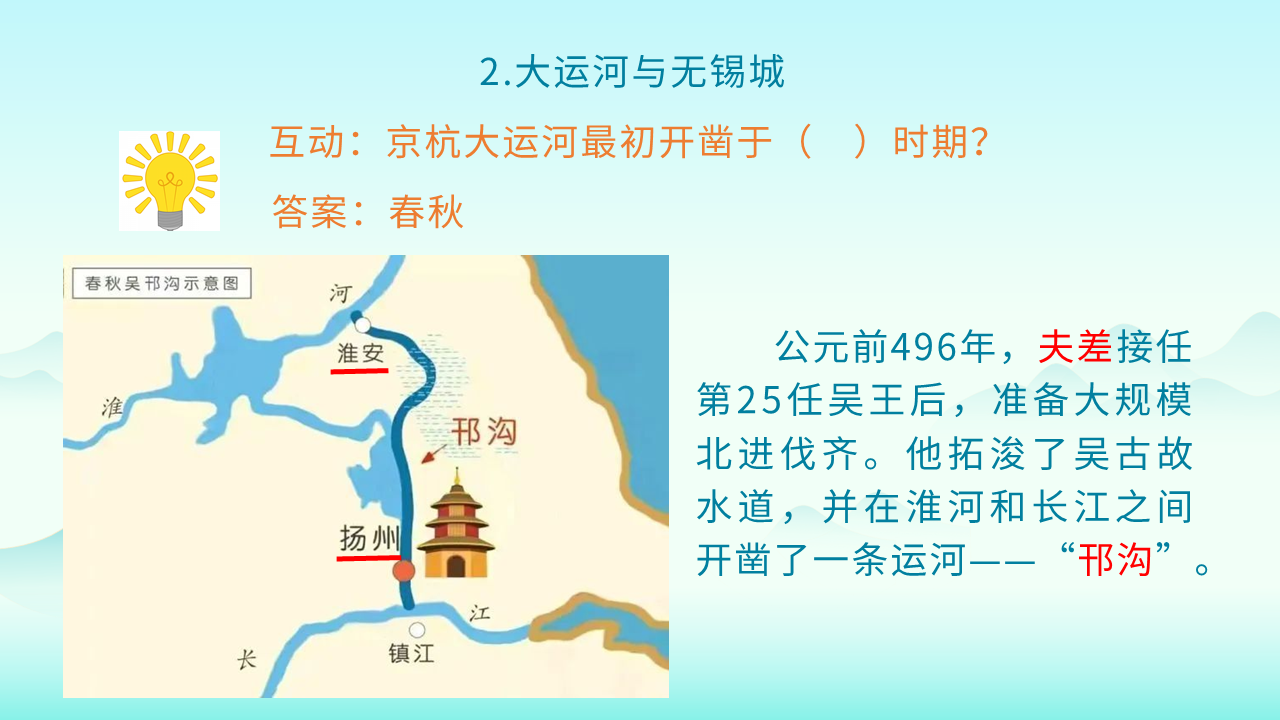 2.大运河与无锡城

互动：京杭大运河最初开凿于（ ）时期？

答案：春秋

春秋吴邗沟示意图

河

淮安

淮

邗沟

扬州

江

长

镇江

公元前496年，夫差接任第25任吴王后，准备大规模北进伐齐。他拓浚了吴古故水道，并在淮河和长江之间开凿了一条运河——“邗沟”。